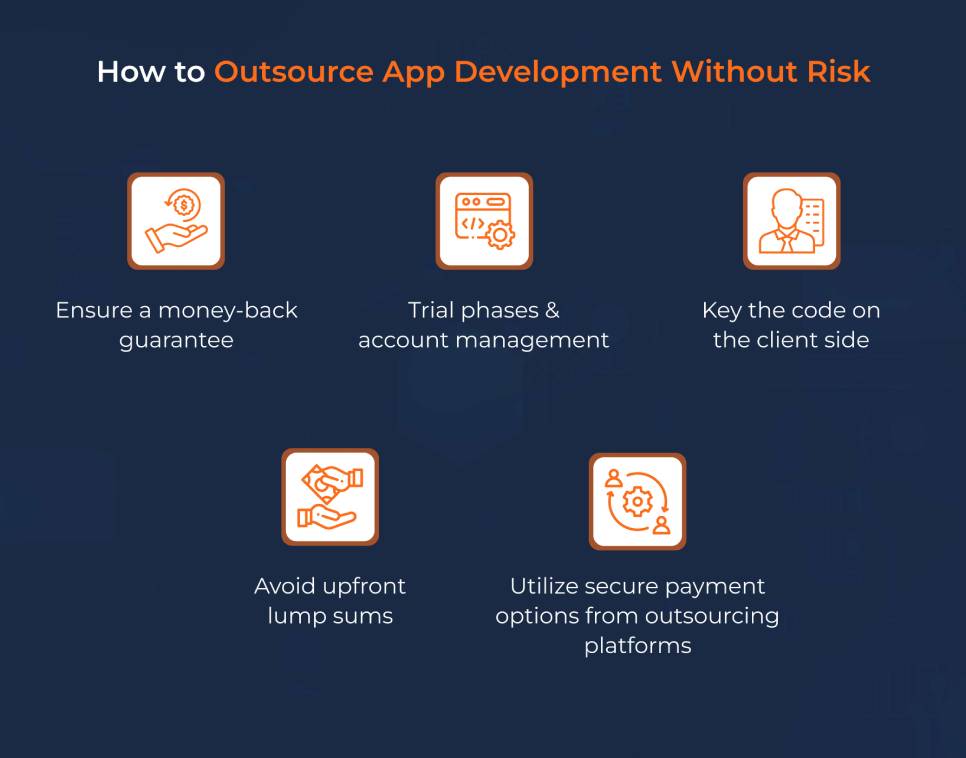 How to Outsource App Development Without Risk

Ensure a money-back guarantee

Trial phases & account management

Key the code on the client side

Avoid upfront lump sums

Utilize secure payment options from outsourcing platforms